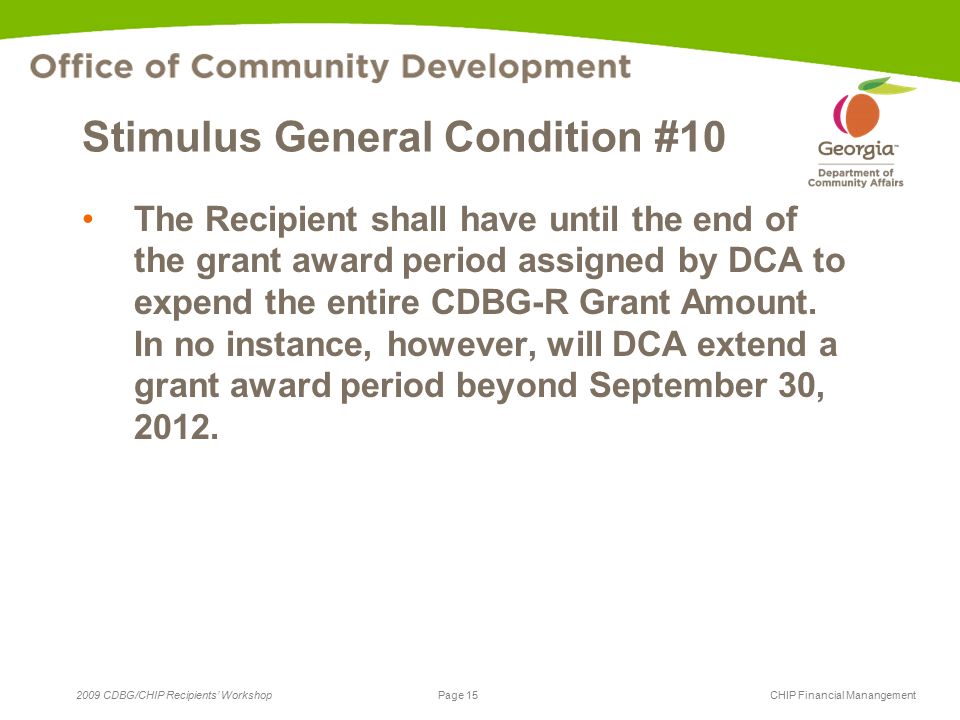 Office of Community Development

Stimulus General Condition #10

Georgia™
Department of Community Affairs

• The Recipient shall have until the end of the grant award period assigned by DCA to expend the entire CDBG-R Grant Amount. In no instance, however, will DCA extend a grant award period beyond September 30, 2012.

2009 CDBG/CHIP Recipients' Workshop

Page 15

CHIP Financial Manangement